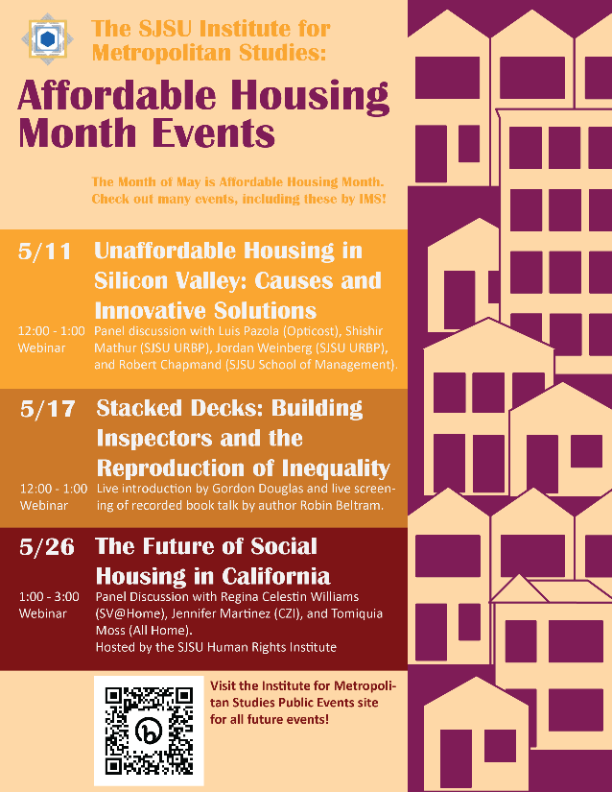 The SJSU Institute for Metropolitan Studies:

Affordable Housing Month Events

The Month of May is Affordable Housing Month. Check out many events, including these by IMS!

5/11 Unaffordable Housing in Silicon Valley: Causes and Innovative Solutions

12:00 - 1:00 Webinar

Panel discussion with Luis Pazola (Opticost), Shishir Mathur (SJSU URBP), Jordan Weinberg (SJSU URBP), and Robert Chapmand (SJSU School of Management).

5/17 Stacked Decks: Building Inspectors and the Reproduction of Inequality

12:00 - 1:00 Webinar

Live introduction by Gordon Douglas and live screening of recorded book talk by author Robin Beltram.

5/26 The Future of Social Housing in California

1:00 - 3:00 Webinar

Panel Discussion with Regina Celestin Williams (SV@Home), Jennifer Martinez (CZI), and Tomiquia Moss (All Home).
Hosted by the SJSU Human Rights Institute

Visit the Institute for Metropolitan Studies Public Events site for all future events!